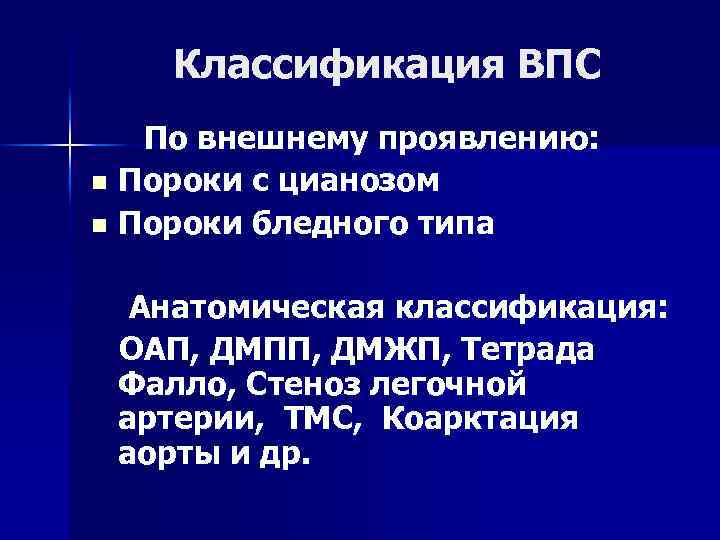 Классификация ВПС

По внешнему проявлению:

- Пороки с цианозом
- Пороки бледного типа

Анатомическая классификация:

ОАП, ДМПП, ДМЖП, Тетрада Фалло, Стеноз легочной артерии, ТМС, Коарктация аорты и др.